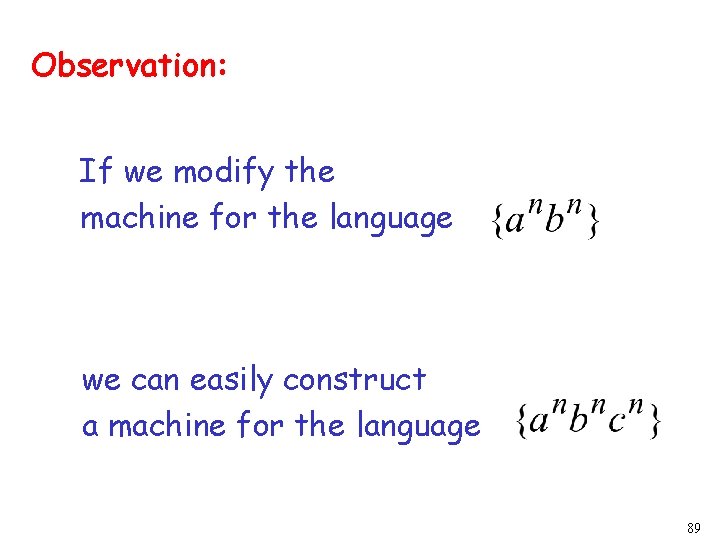 Observation:

If we modify the machine for the language $\{a^n b^n\}$

we can easily construct a machine for the language $\{a^n b^n c^n\}$

89